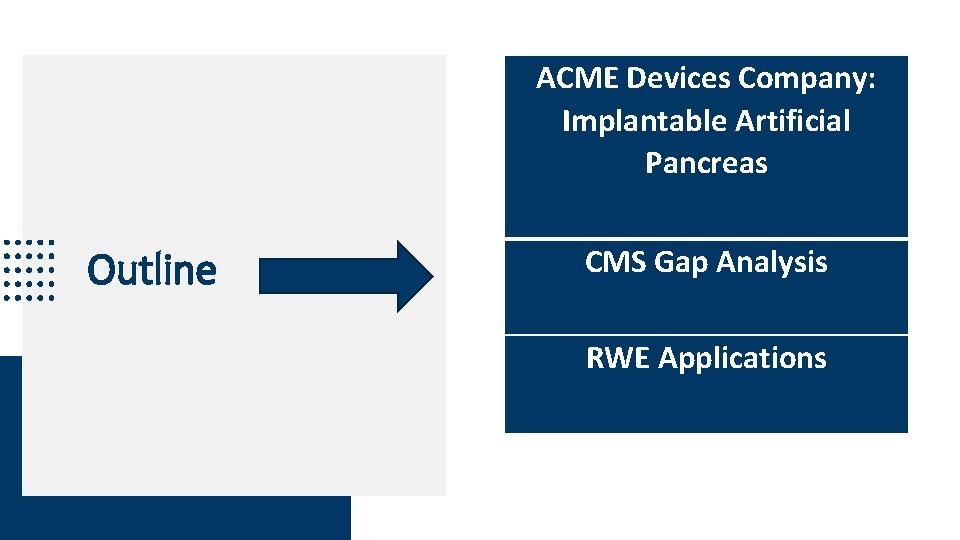 Outline

ACME Devices Company: Implantable Artificial Pancreas

CMS Gap Analysis

RWE Applications